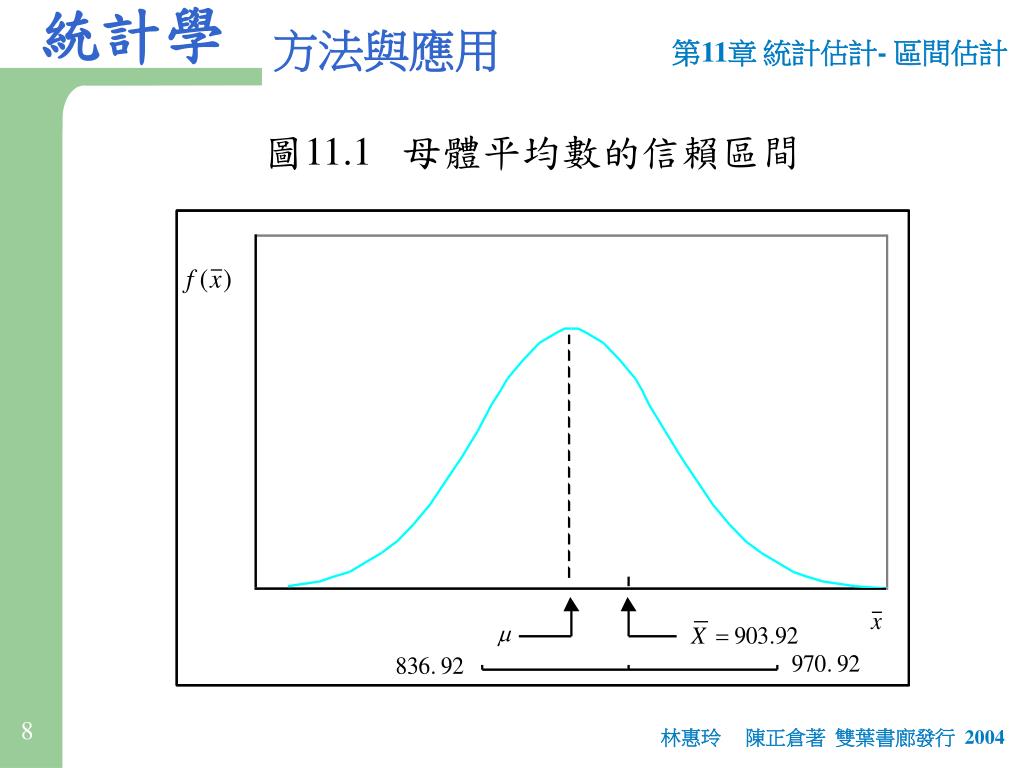 統計學 方法與應用

第11章 統計估計- 區間估計

圖11.1 母體平均數的信賴區間

$f(\bar{x})$

$\bar{x}$

$\mu$

$\bar{X} = 903.92$

836. 92

970. 92

8

林惠玲 陳正倉著 雙葉書廊發行 2004